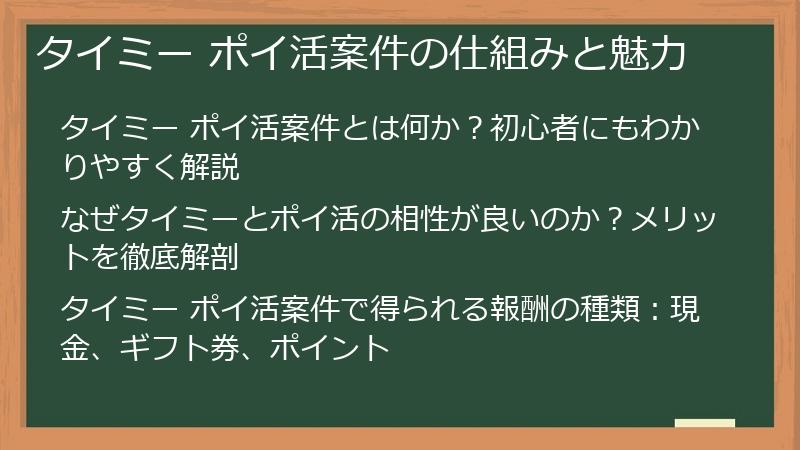 タイミー ポイ活案件の仕組みと魅力

タイミー ポイ活案件とは何か？初心者にもわかりやすく解説

なぜタイミーとポイ活の相性が良いのか？メリットを徹底解剖

タイミー ポイ活案件で得られる報酬の種類：現金、ギフト券、ポイント